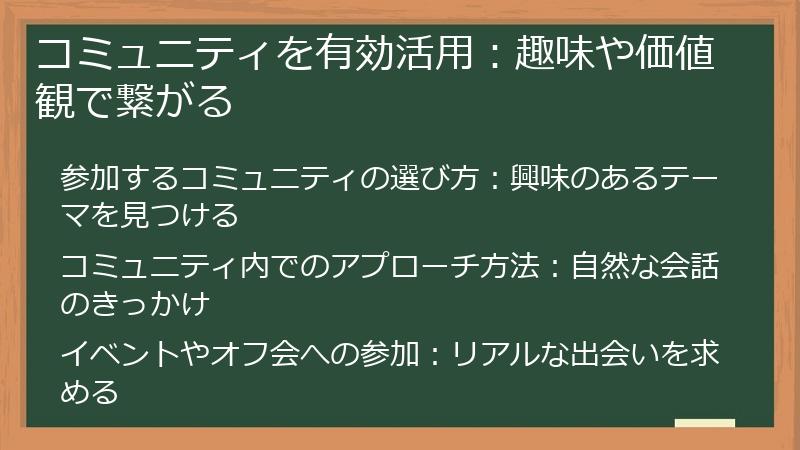 コミュニティを有効活用：趣味や価値観で繋がる

参加するコミュニティの選び方：興味のあるテーマを見つける

コミュニティ内でのアプローチ方法：自然な会話のきっかけ

イベントやオフ会への参加：リアルな出会いを求める